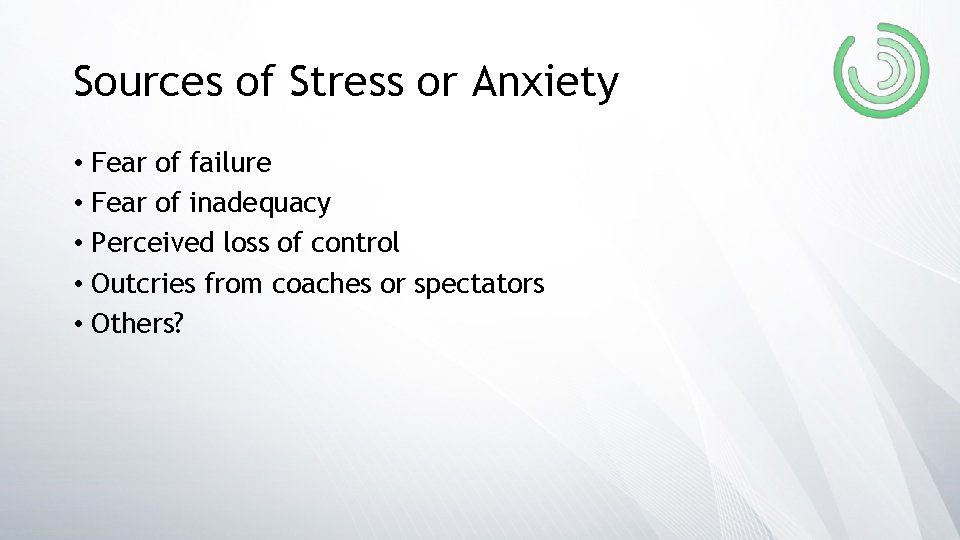 Sources of Stress or Anxiety

• Fear of failure
• Fear of inadequacy
• Perceived loss of control
• Outcries from coaches or spectators
• Others?